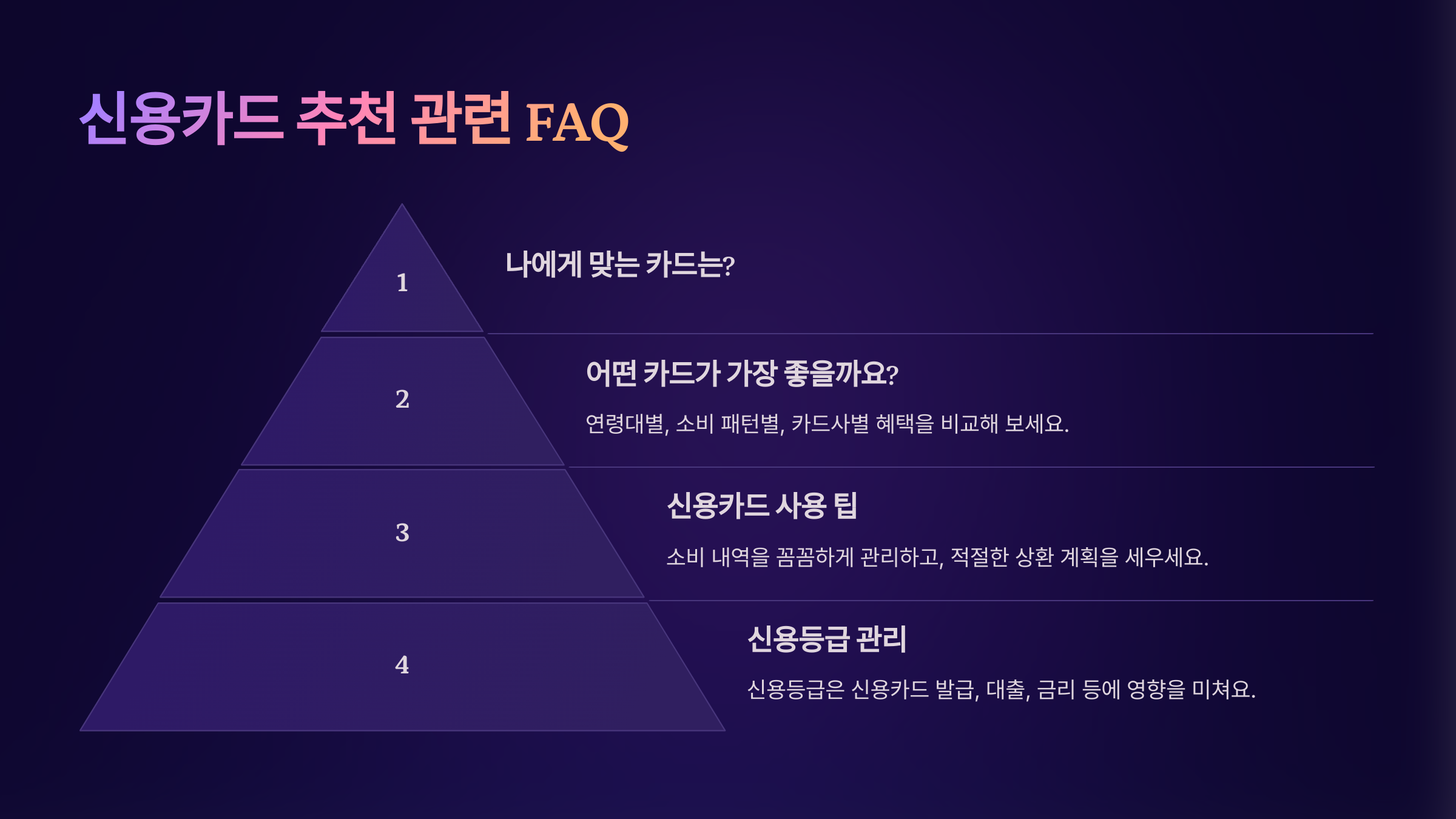 신용카드 추천 관련 FAQ

1

나에게 맞는 카드는?

2

어떤 카드가 가장 좋을까요?

연령대별, 소비 패턴별, 카드사별 혜택을 비교해 보세요.

3

신용카드 사용 팁

소비 내역을 꼼꼼하게 관리하고, 적절한 상환 계획을 세우세요.

4

신용등급 관리

신용등급은 신용카드 발급, 대출, 금리 등에 영향을 미쳐요.